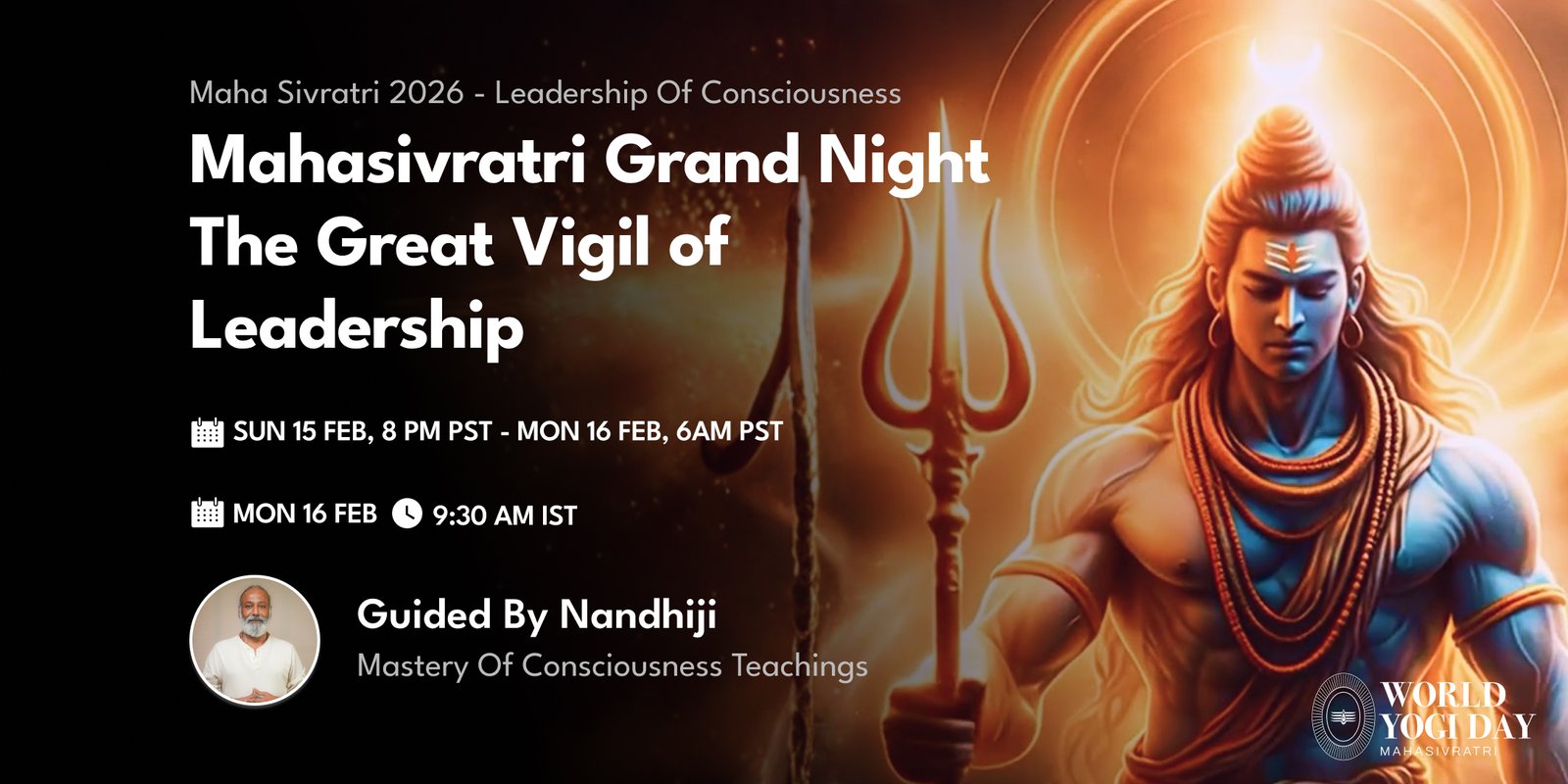 Maha Sivratri 2026 - Leadership Of Consciousness

Mahasivratri Grand Night The Great Vigil of Leadership

SUN 15 FEB, 8 PM PST - MON 16 FEB, 6AM PST

MON 16 FEB 9:30 AM IST

Guided By Nandhiji
Mastery Of Consciousness Teachings

WORLD YOGI DAY
MAHASIVRATRI